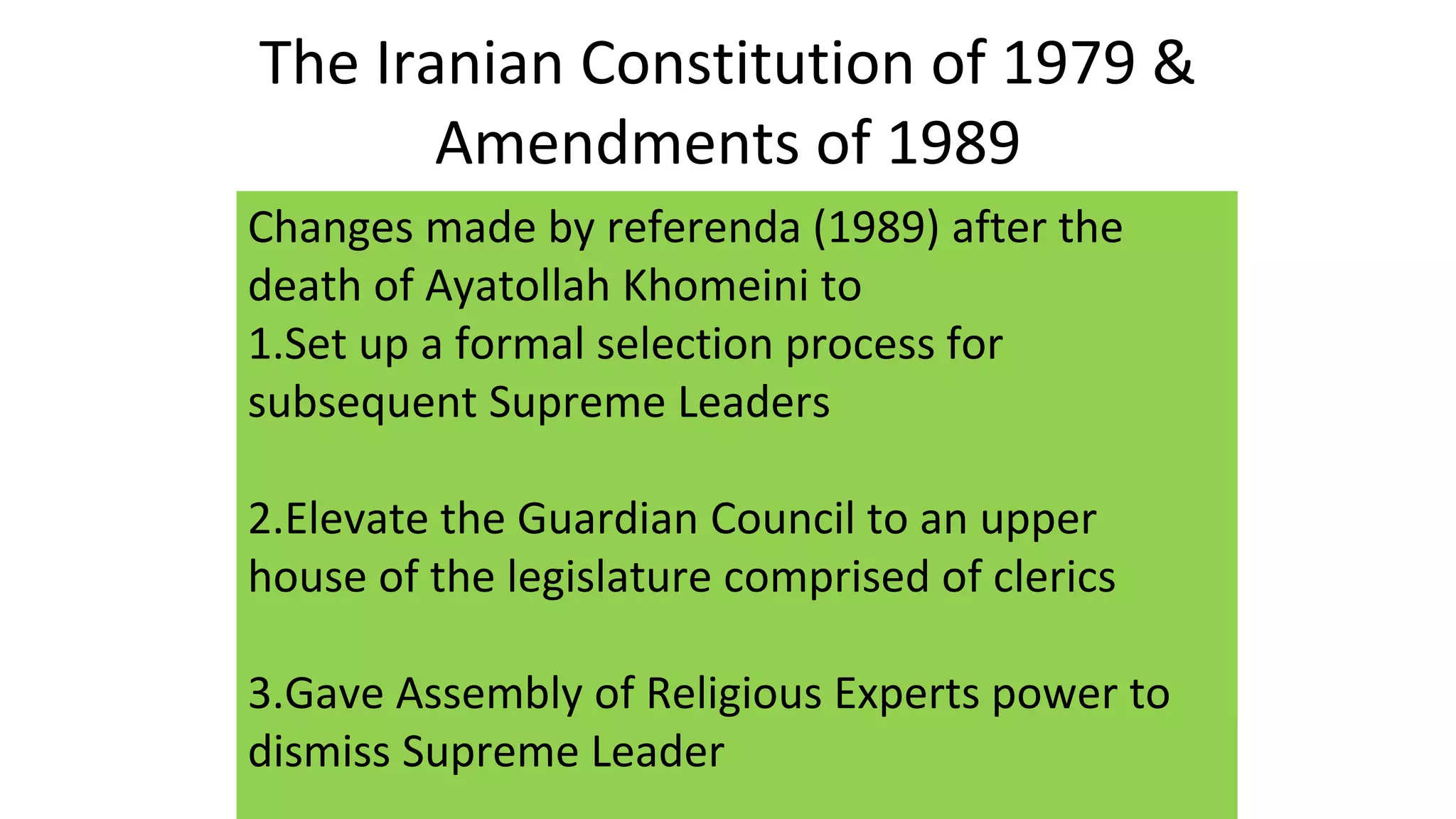 The Iranian Constitution of 1979 & Amendments of 1989

Changes made by referenda (1989) after the death of Ayatollah Khomeini to
1.Set up a formal selection process for subsequent Supreme Leaders

2.Elevate the Guardian Council to an upper house of the legislature comprised of clerics

3.Gave Assembly of Religious Experts power to dismiss Supreme Leader